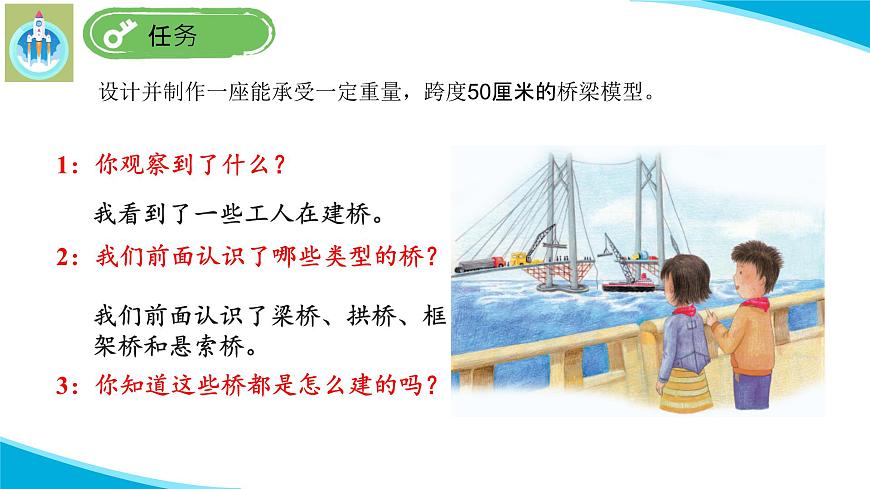 任务

设计并制作一座能承受一定重量，跨度50厘米的桥梁模型。

1：你观察到了什么？

我看到了一些工人在建桥。

2：我们前面认识了哪些类型的桥？

我们前面认识了梁桥、拱桥、框架桥和悬索桥。

3：你知道这些桥都是怎么建的吗？